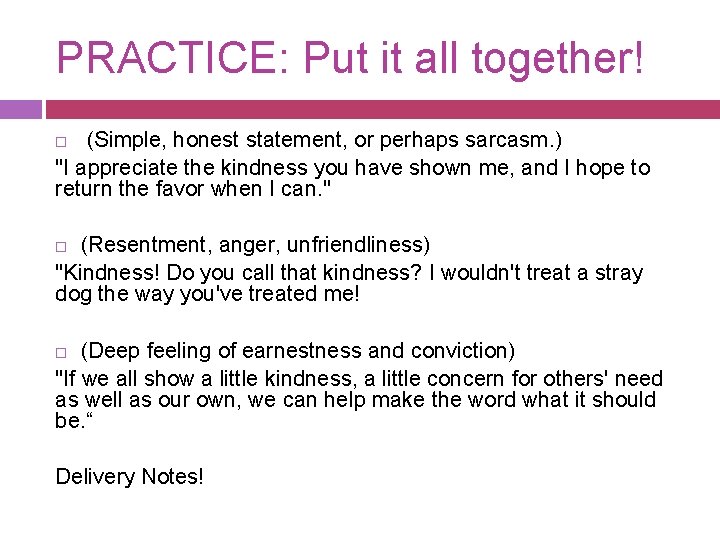 PRACTICE: Put it all together!

□ (Simple, honest statement, or perhaps sarcasm.)
"I appreciate the kindness you have shown me, and I hope to return the favor when I can."

□ (Resentment, anger, unfriendliness)
"Kindness! Do you call that kindness? I wouldn't treat a stray dog the way you've treated me!

□ (Deep feeling of earnestness and conviction)
"If we all show a little kindness, a little concern for others' need as well as our own, we can help make the word what it should be.“

Delivery Notes!